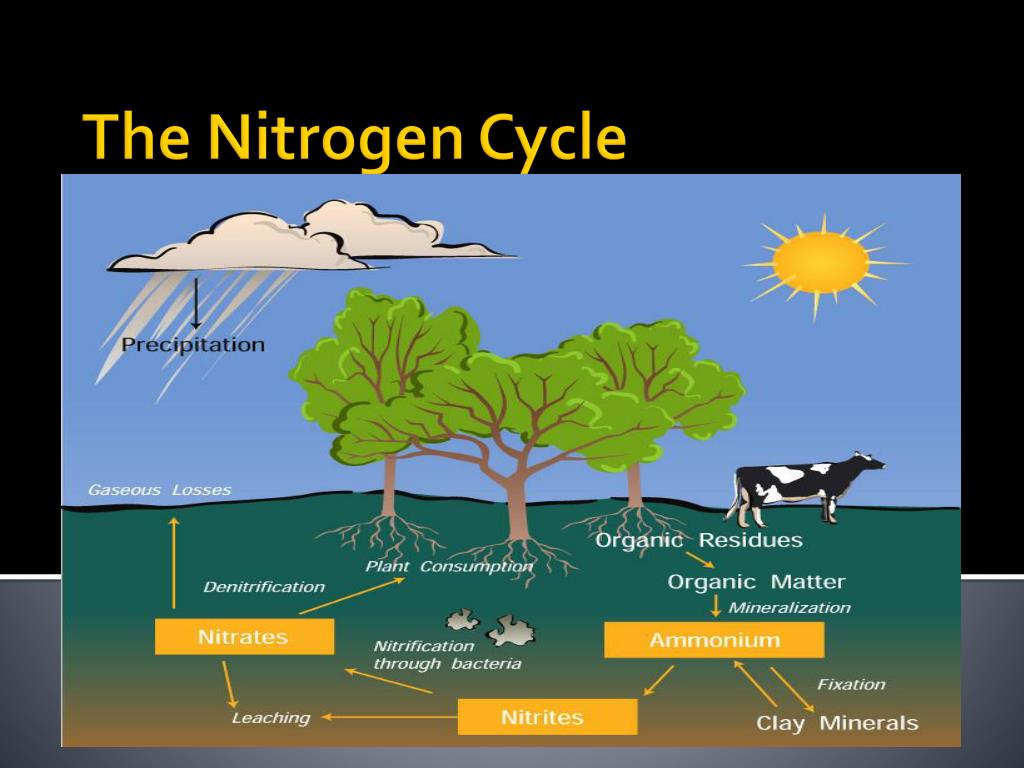 The Nitrogen Cycle

Precipitation

Gaseous Losses

Denitrification

Plant Consumption

Organic Residues

Organic Matter

Mineralization

Nitrates

Nitrification through bacteria

Ammonium

Fixation

Leaching

Nitrites

Clay Minerals